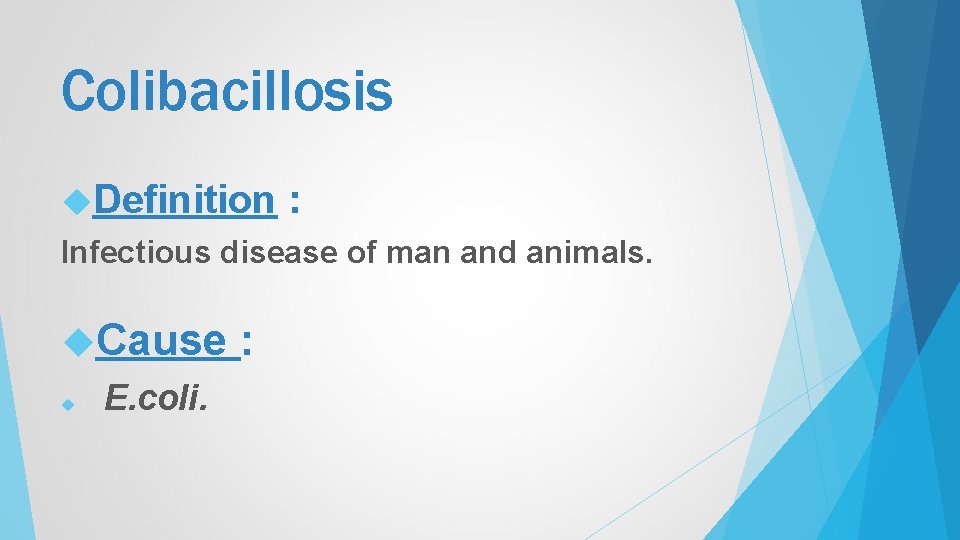 Colibacillosis

Definition :

Infectious disease of man and animals.

Cause :

E.coli.